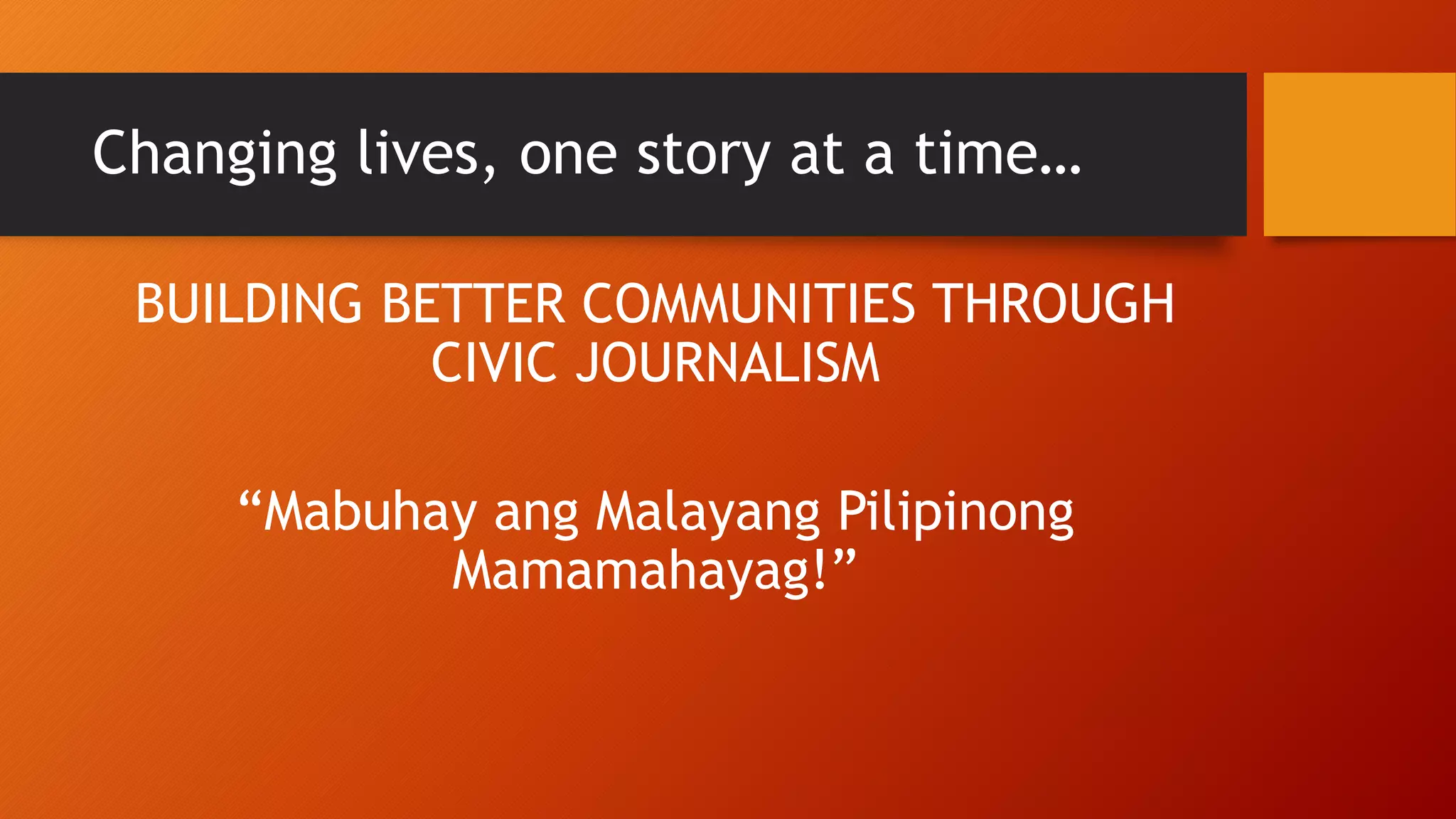 Changing lives, one story at a time…

BUILDING BETTER COMMUNITIES THROUGH CIVIC JOURNALISM

“Mabuhay ang Malayang Pilipinong Mamamahayag!”